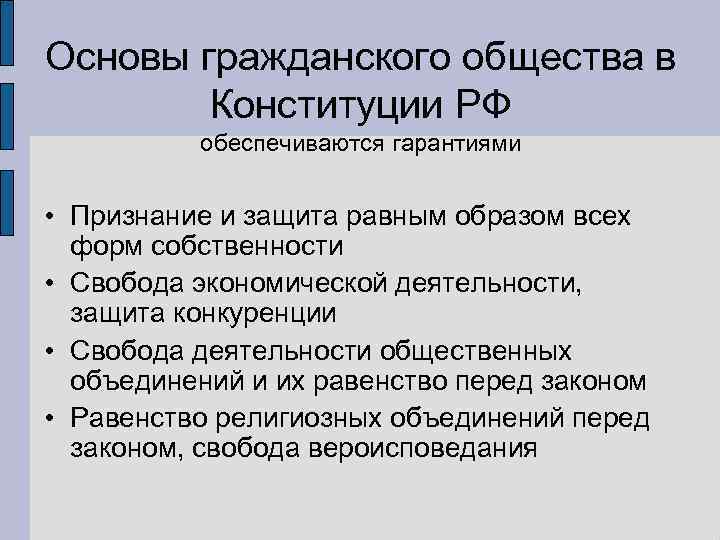 Основы гражданского общества в Конституции РФ

обеспечиваются гарантиями

• Признание и защита равным образом всех форм собственности
• Свобода экономической деятельности, защита конкуренции
• Свобода деятельности общественных объединений и их равенство перед законом
• Равенство религиозных объединений перед законом, свобода вероисповедания